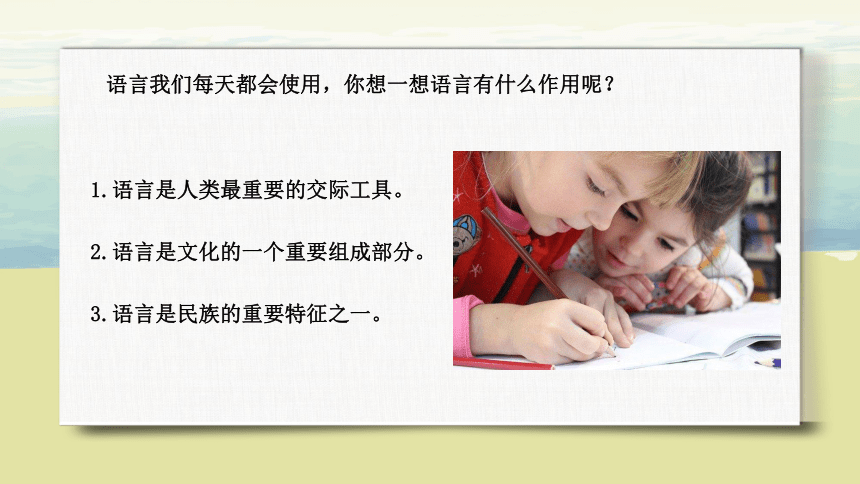 语言我们每天都会使用，你想一想语言有什么作用呢？

1.语言是人类最重要的交际工具。

2.语言是文化的一个重要组成部分。

3.语言是民族的重要特征之一。